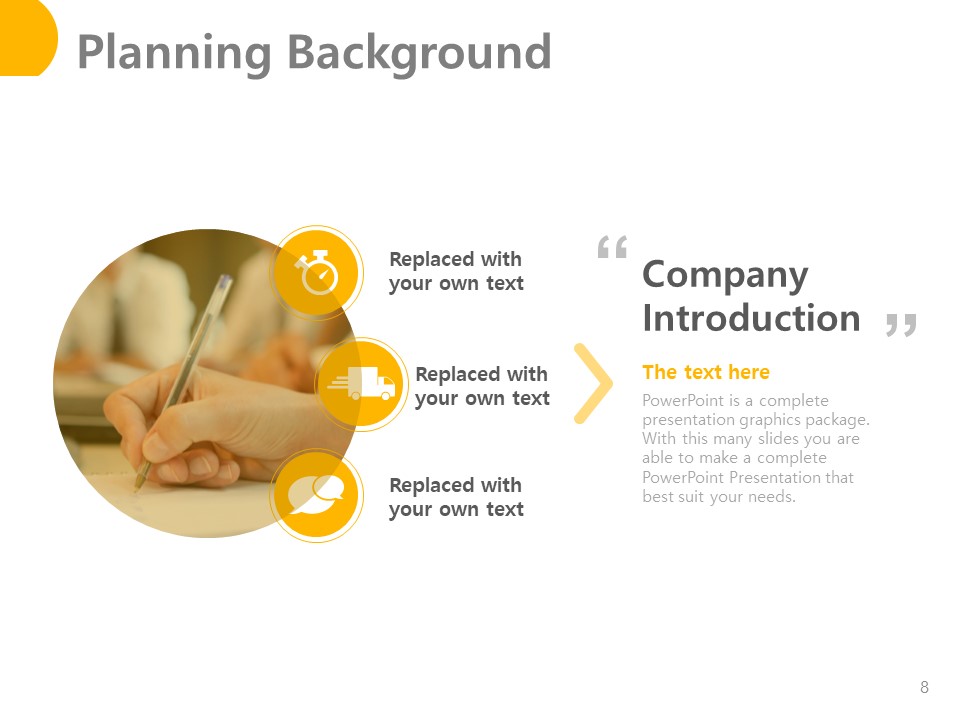 Planning Background

Replaced with your own text

Replaced with your own text

Replaced with your own text

“ Company Introduction ”

The text here

PowerPoint is a complete presentation graphics package. With this many slides you are able to make a complete PowerPoint Presentation that best suit your needs.

8